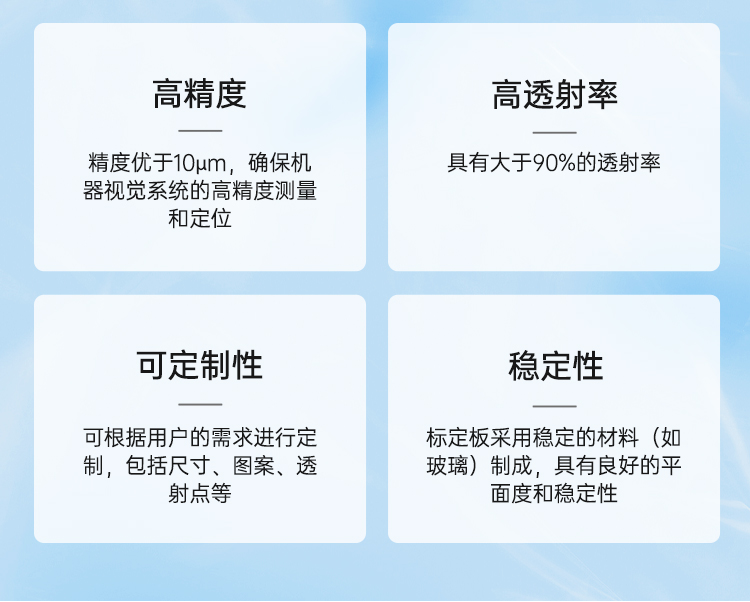 高精度

精度优于10μm，确保机器视觉系统的高精度测量和定位

高透射率

具有大于90%的透射率

可定制性

可根据用户的需求进行定制，包括尺寸、图案、透射点等

稳定性

标定板采用稳定的材料（如玻璃）制成，具有良好的平面度和稳定性